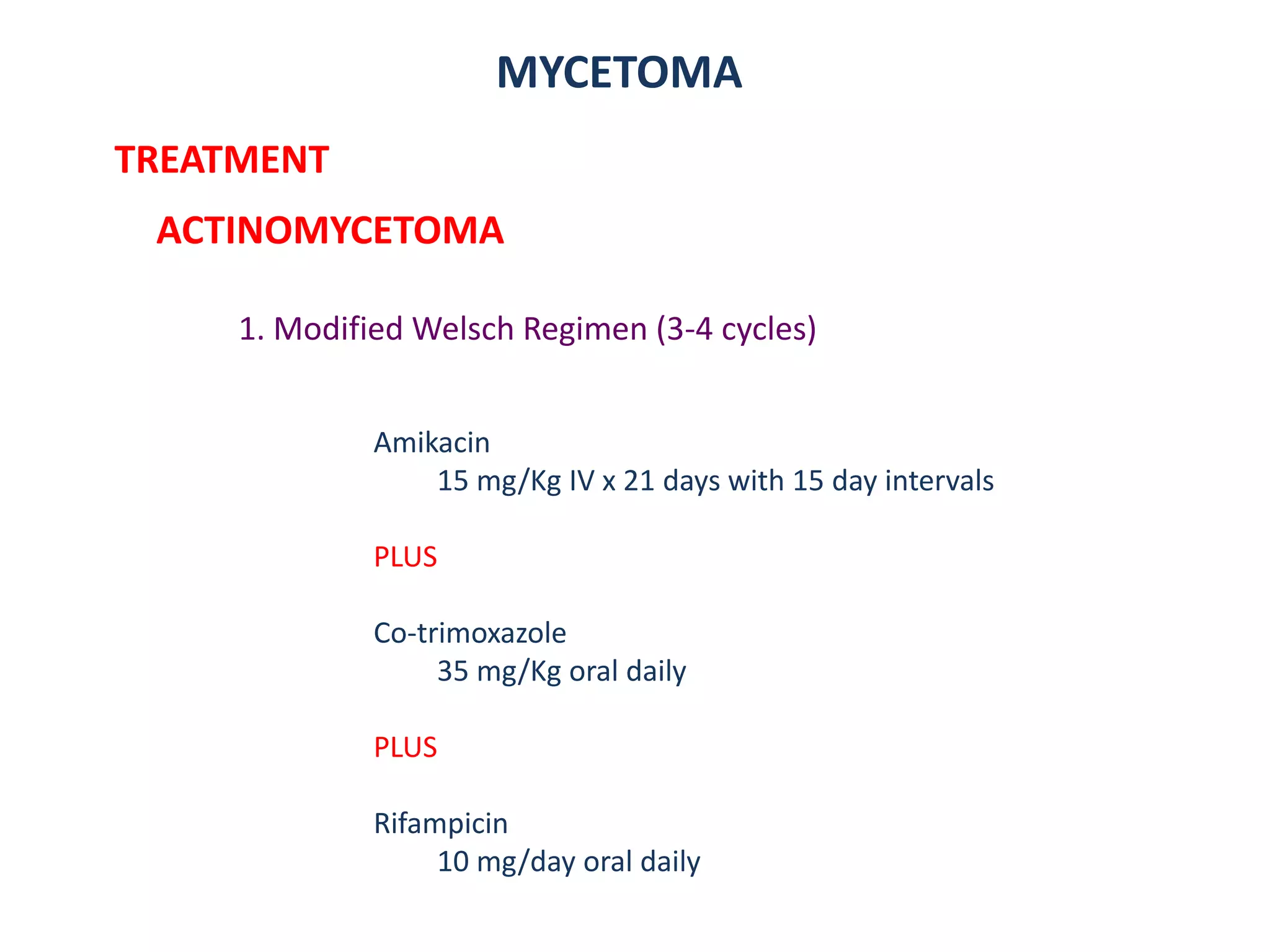 MYCETOMA

TREATMENT

ACTINOMYCETOMA

1. Modified Welsch Regimen (3-4 cycles)

Amikacin
15 mg/Kg IV x 21 days with 15 day intervals

PLUS

Co-trimoxazole
35 mg/Kg oral daily

PLUS

Rifampicin
10 mg/day oral daily